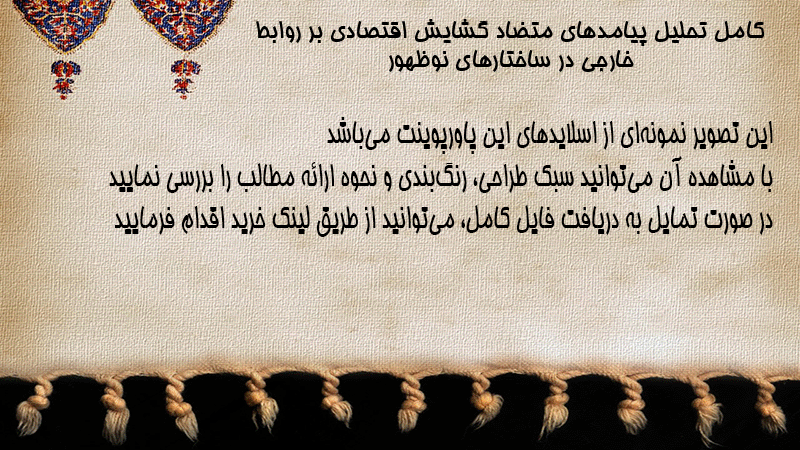 کامل تحلیل پیامدهای متضاد گشایش اقتصادی بر روابط خارجی در ساختارهای نوظهور

این تصویر نمونه‌ای از اسلایدهای این پاورپوینت می‌باشد
با مشاهده آن می‌توانید سبک طراحی، رنگ‌بندی و نحوه ارائه مطالب را بررسی نمایید
در صورت تمایل به دریافت فایل کامل، می‌توانید از طریق لینک خرید اقدام فرمایید